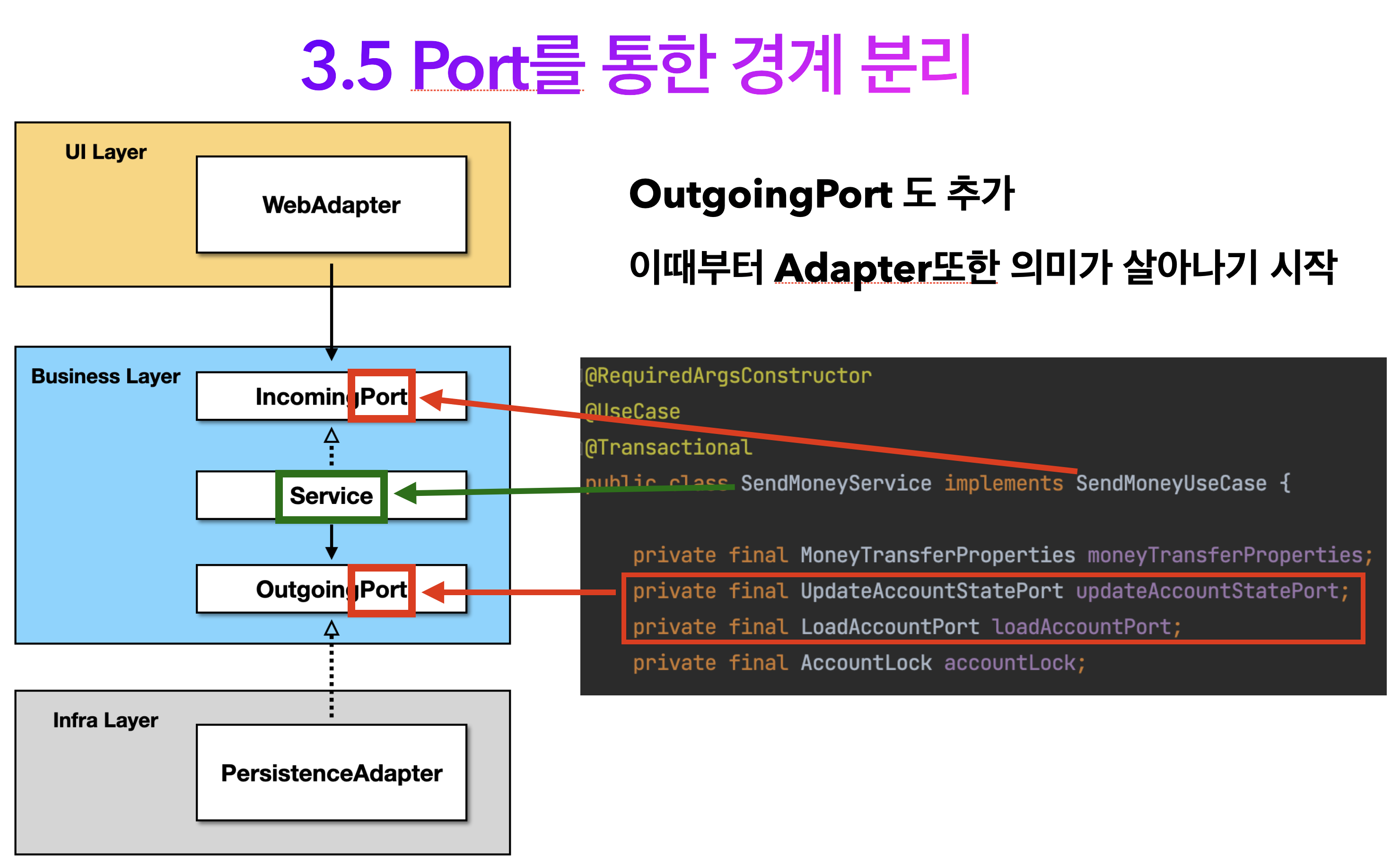 3.5 Port를 통한 경계 분리

UI Layer

WebAdapter

Business Layer

IncomingPort

Service

OutgoingPort

Infra Layer

PersistenceAdapter

OutgoingPort 도 추가

이때부터 Adapter또한 의미가 살아나기 시작

@RequiredArgsConstructor
@UseCase
@Transactional
public class SendMoneyService implements SendMoneyUseCase {

    private final MoneyTransferProperties moneyTransferProperties;
    private final UpdateAccountStatePort updateAccountStatePort;
    private final LoadAccountPort loadAccountPort;
    private final AccountLock accountLock;